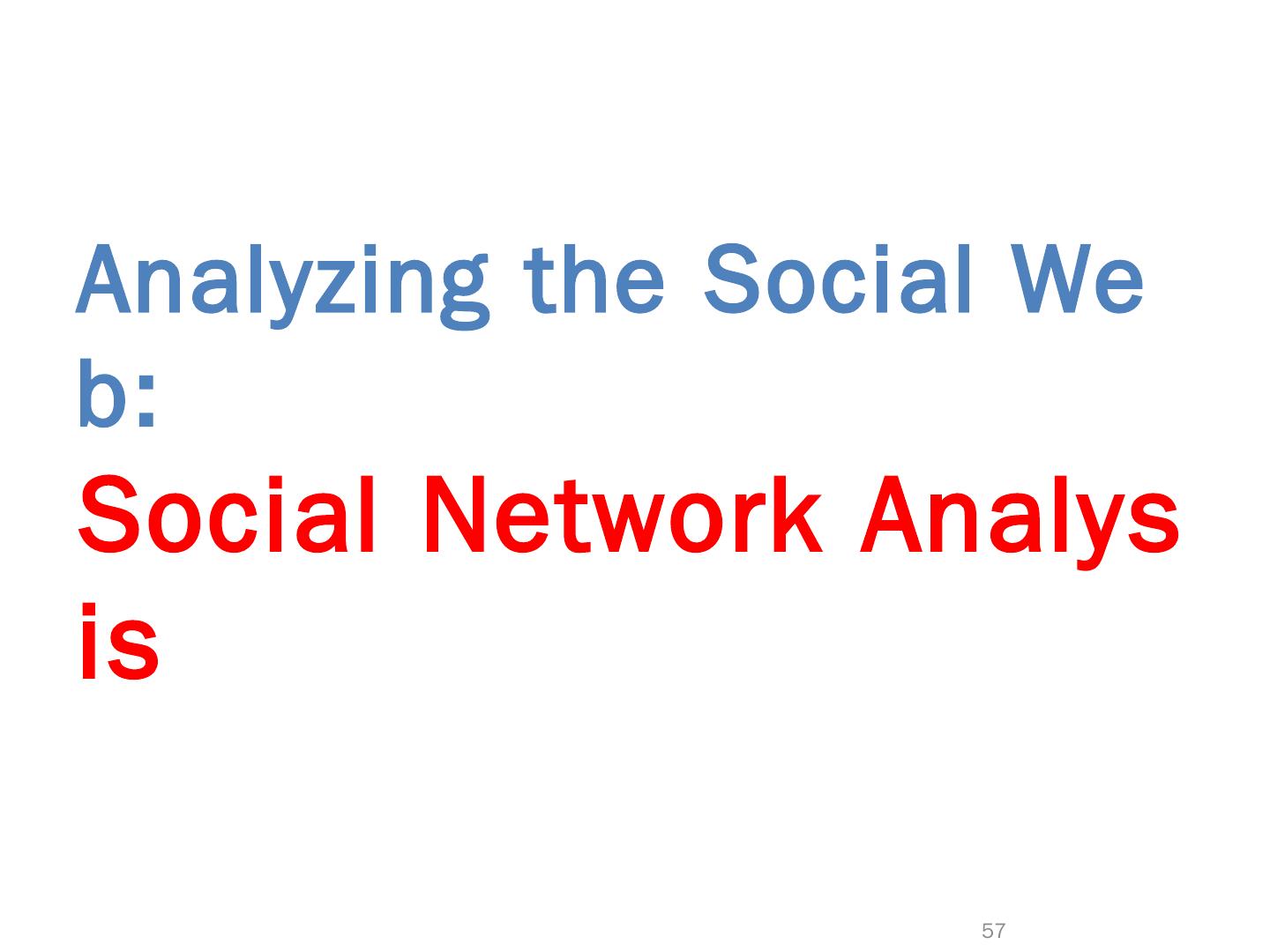 Analyzing the Social Web:
Social Network Analysis

57